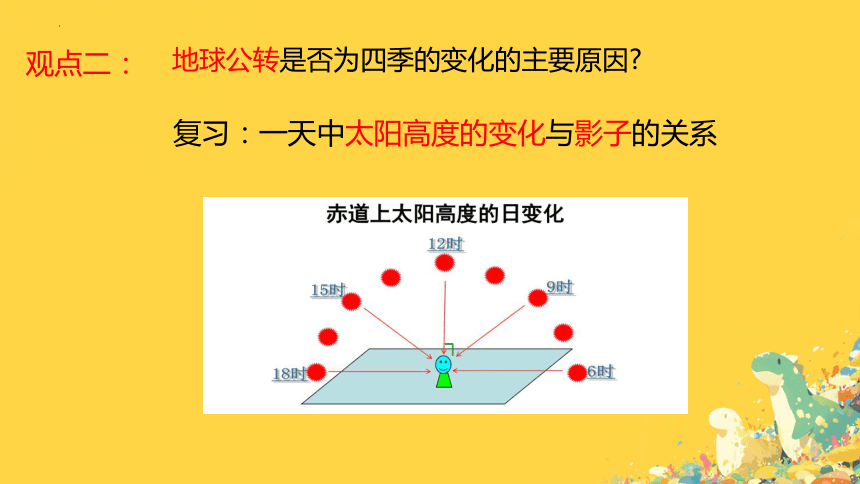 观点二： 地球公转是否为四季的变化的主要原因?

复习：一天中太阳高度的变化与影子的关系

赤道上太阳高度的日变化

12时

15时

9时

18时

6时